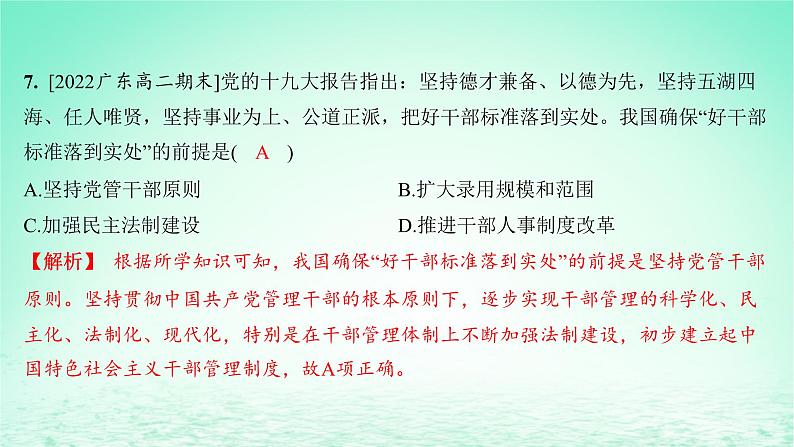 7. [2022广东高二期末]党的十九大报告指出：坚持德才兼备、以德为先，坚持五湖四海、任人唯贤，坚持事业为上、公道正派，把好干部标准落到实处。我国确保“好干部标准落到实处”的前提是( A )

A.坚持党管干部原则
B.扩大录用规模和范围
C.加强民主法制建设
D.推进干部人事制度改革

【解析】 根据所学知识可知，我国确保“好干部标准落到实处”的前提是坚持党管干部原则。坚持贯彻中国共产党管理干部的根本原则下，逐步实现干部管理的科学化、民主化、法制化、现代化，特别是在干部管理体制上不断加强法制建设，初步建立起中国特色社会主义干部管理制度，故A项正确。